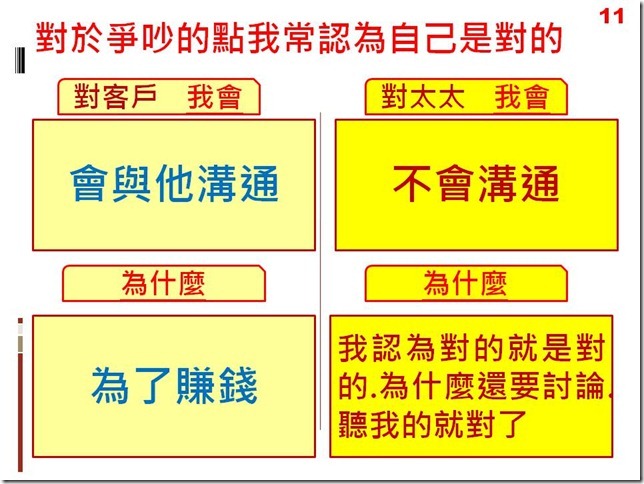 11

對於爭吵的點我常認為自己是對的

對客戶　我會

會與他溝通

為什麼

為了賺錢

對太太　我會

不會溝通

為什麼

我認為對的就是對的.為什麼還要討論.聽我的就對了